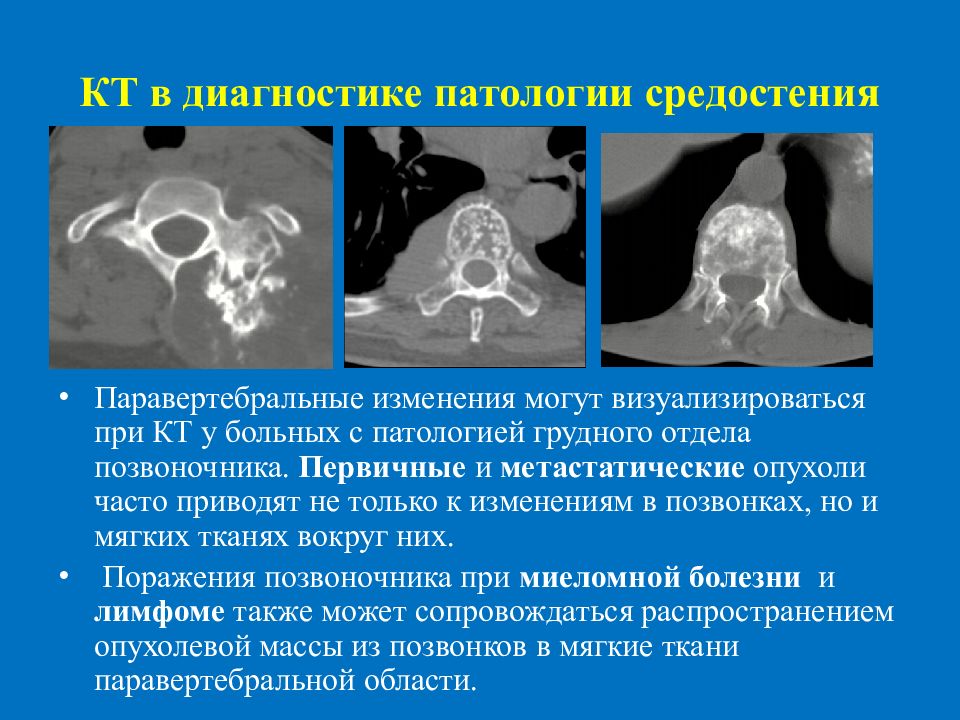 КТ в диагностике патологии средостения

• Паравертебральные изменения могут визуализироваться при КТ у больных с патологией грудного отдела позвоночника. Первичные и метастатические опухоли часто приводят не только к изменениям в позвонках, но и мягких тканях вокруг них.

• Поражения позвоночника при миеломной болезни и лимфоме также может сопровождаться распространением опухолевой массы из позвонков в мягкие ткани паравертебральной области.